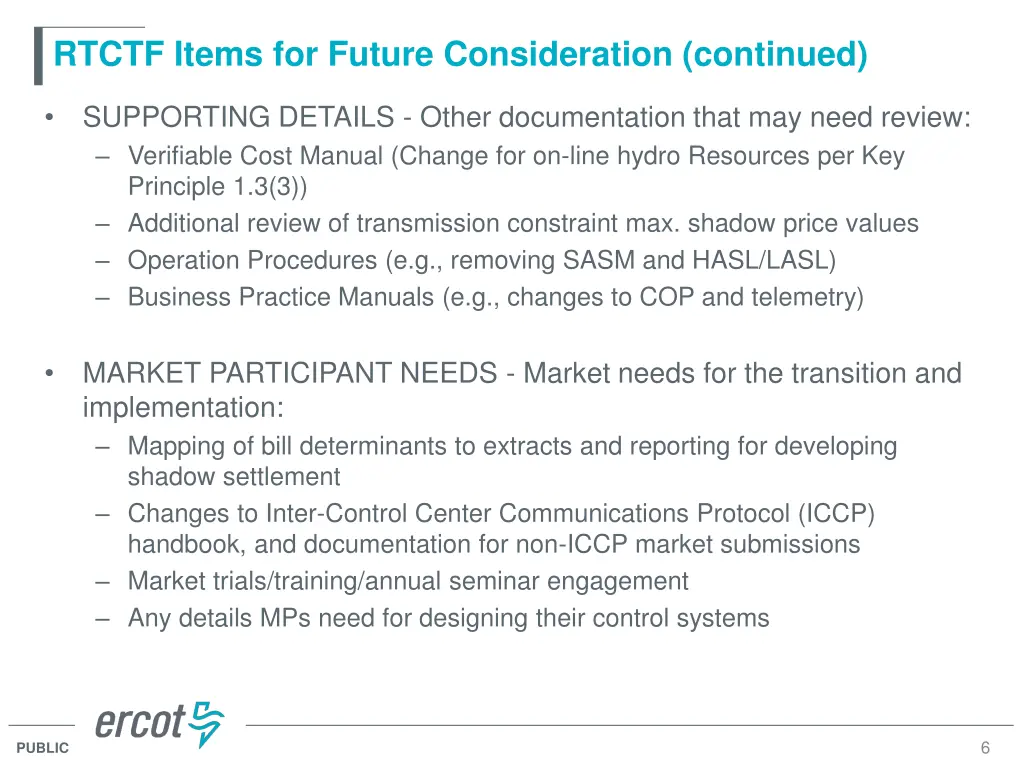 RTCTF Items for Future Consideration (continued)

• SUPPORTING DETAILS - Other documentation that may need review:
– Verifiable Cost Manual (Change for on-line hydro Resources per Key Principle 1.3(3))
– Additional review of transmission constraint max. shadow price values
– Operation Procedures (e.g., removing SASM and HASL/LASL)
– Business Practice Manuals (e.g., changes to COP and telemetry)

• MARKET PARTICIPANT NEEDS - Market needs for the transition and implementation:
– Mapping of bill determinants to extracts and reporting for developing shadow settlement
– Changes to Inter-Control Center Communications Protocol (ICCP) handbook, and documentation for non-ICCP market submissions
– Market trials/training/annual seminar engagement
– Any details MPs need for designing their control systems

ercot

PUBLIC

6